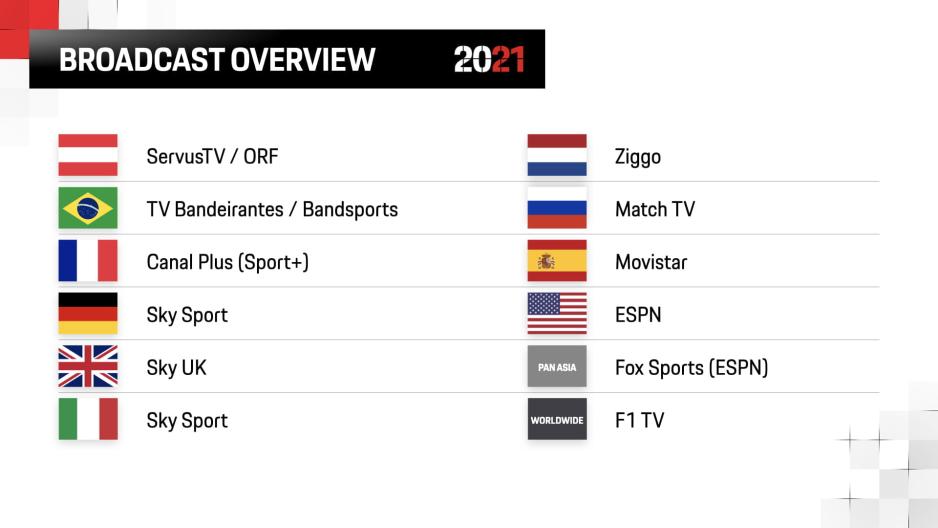 BROADCAST OVERVIEW 2021

ServusTV / ORF

TV Bandeirantes / Bandsports

Canal Plus (Sport+)

Sky Sport

Sky UK

Sky Sport

Ziggo

Match TV

Movistar

ESPN

PAN ASIA Fox Sports (ESPN)

WORLDWIDE F1 TV